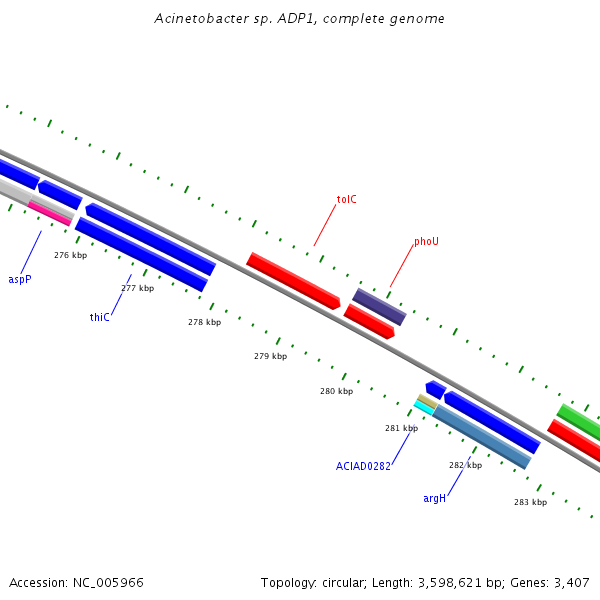 Acinetobacter sp. ADP1, complete genome

tolC

phoU

276 kbp

aspP

277 kbp

thiC

278 kbp

279 kbp

280 kbp

281 kbp

ACIAD0282

282 kbp

argH

283 kbp

Accession: NC_005966

Topology: circular; Length: 3,598,621 bp; Genes: 3,407